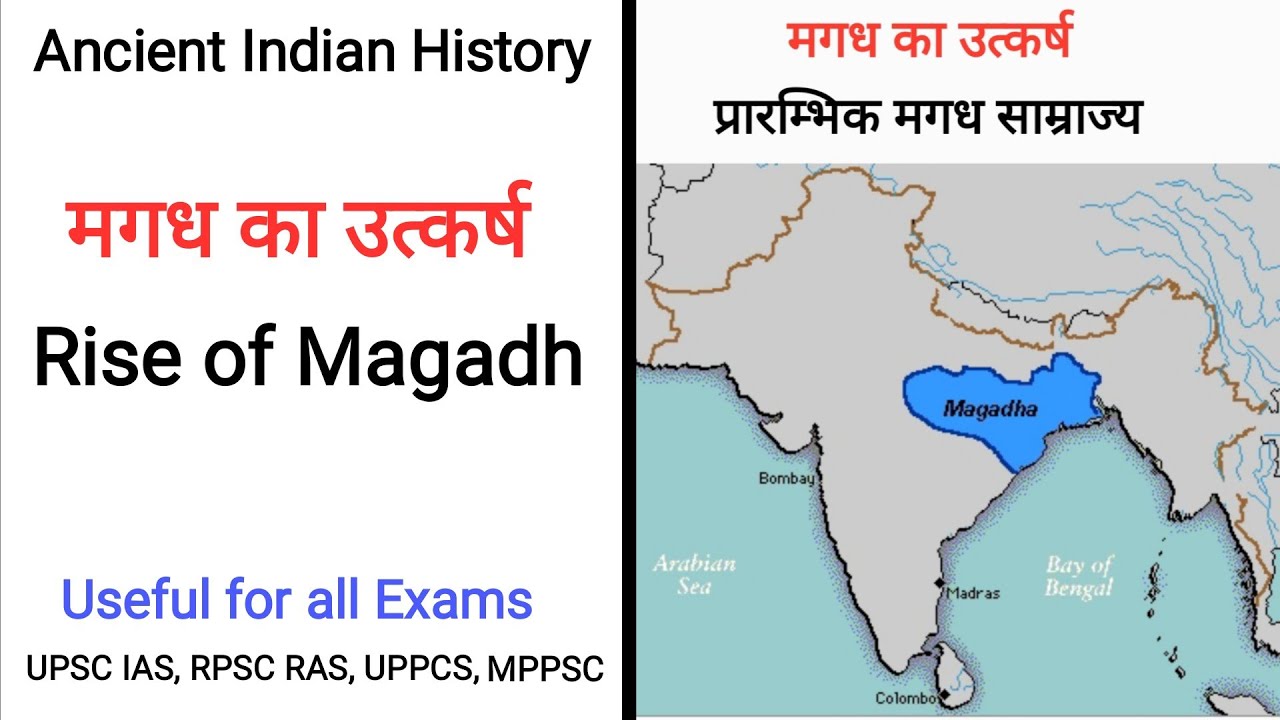 Ancient Indian History

मगध का उत्कर्ष

Rise of Magadh

Useful for all Exams

UPSC IAS, RPSC RAS, UPPCS, MPPSC

मगध का उत्कर्ष

प्रारम्भिक मगध साम्राज्य

Magadha

Bombay

Arabian Sea

Madras

Bay of Bengal

Colombo